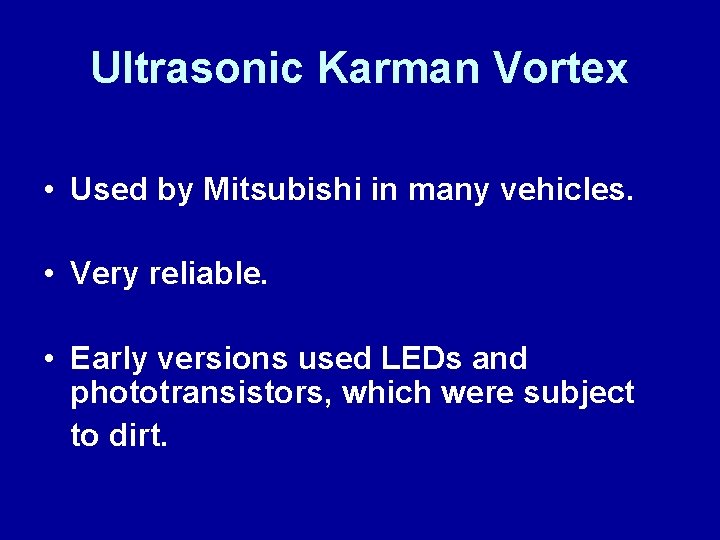 Ultrasonic Karman Vortex

• Used by Mitsubishi in many vehicles.

• Very reliable.

• Early versions used LEDs and phototransistors, which were subject to dirt.